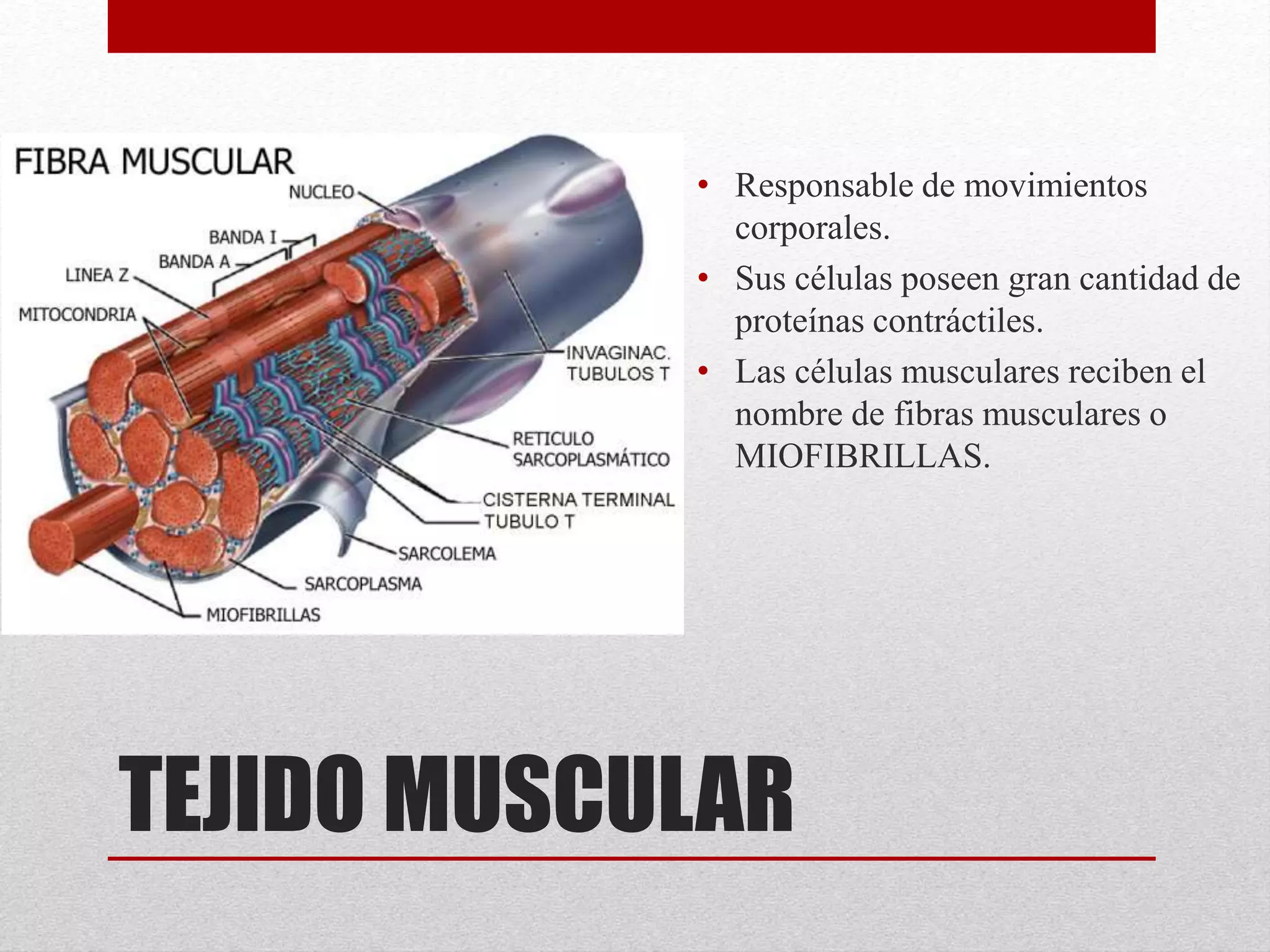 FIBRA MUSCULAR

NUCLEO

BANDA I

BANDA A

LINEA Z

MITOCONDRIA

INVAGINAC. TUBULOS T

RETICULO SARCOPLASMÁTICO

CISTERNA TERMINAL

TUBULO T

SARCOLEMA

SARCOPLASMA

MIOFIBRILLAS

• Responsable de movimientos corporales.
• Sus células poseen gran cantidad de proteínas contráctiles.
• Las células musculares reciben el nombre de fibras musculares o MIOFIBRILLAS.

TEJIDO MUSCULAR